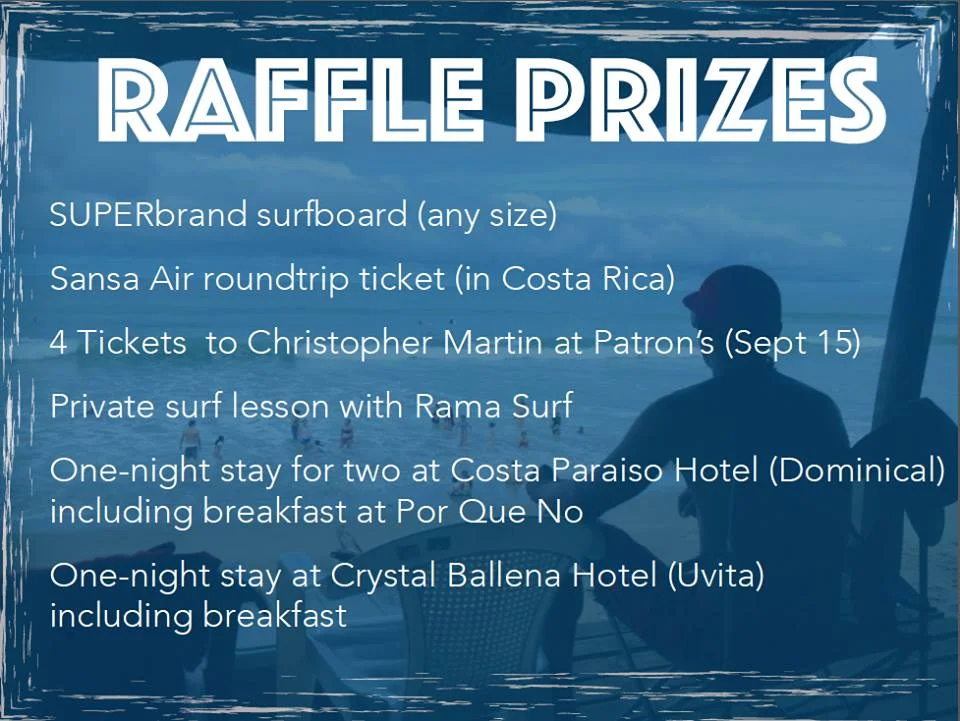 RAFFLE PRIZES

SUPERbrand surfboard (any size)

Sansa Air roundtrip ticket (in Costa Rica)

4 Tickets to Christopher Martin at Patron's (Sept 15)

Private surf lesson with Rama Surf

One-night stay for two at Costa Paraiso Hotel (Dominical) including breakfast at Por Que No

One-night stay at Crystal Ballena Hotel (Uvita) including breakfast